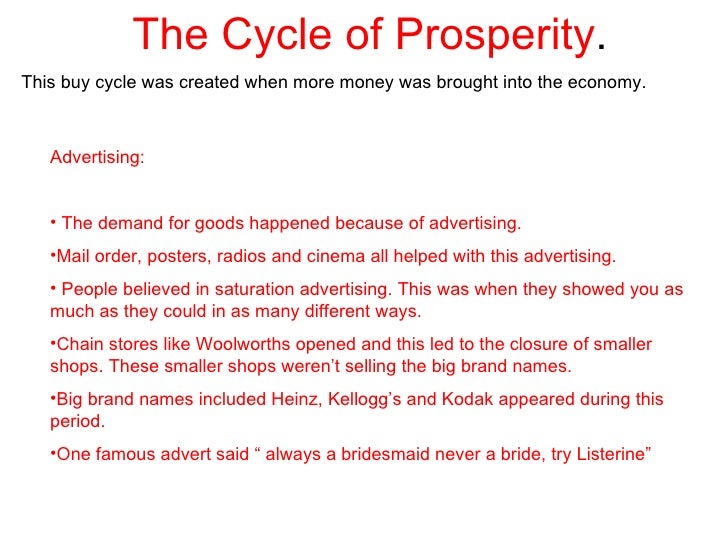 The Cycle of Prosperity.

This buy cycle was created when more money was brought into the economy.

Advertising:

• The demand for goods happened because of advertising.

•Mail order, posters, radios and cinema all helped with this advertising.

• People believed in saturation advertising. This was when they showed you as much as they could in as many different ways.

•Chain stores like Woolworths opened and this led to the closure of smaller shops. These smaller shops weren't selling the big brand names.

•Big brand names included Heinz, Kellogg's and Kodak appeared during this period.

•One famous advert said " always a bridesmaid never a bride, try Listerine"